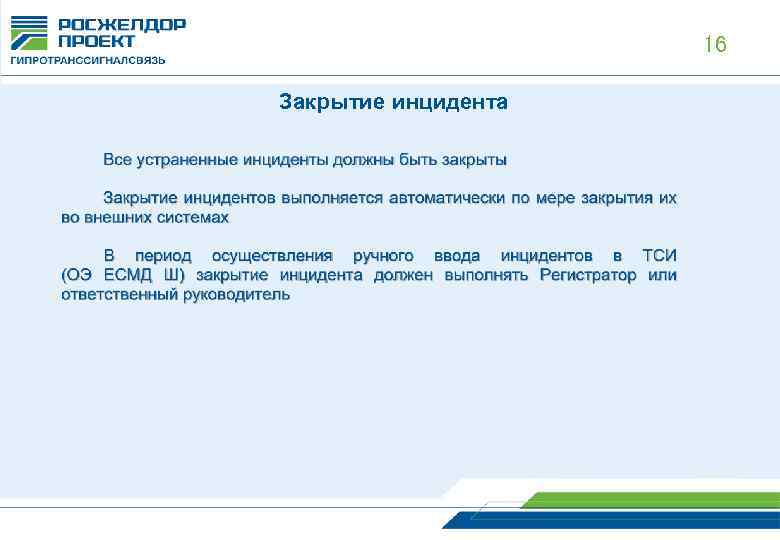 РОСЖЕЛДОР
ПРОЕКТ
ГИПРОТРАНССИГНАЛСВЯЗЬ

16

Закрытие инцидента

Все устраненные инциденты должны быть закрыты

Закрытие инцидентов выполняется автоматически по мере закрытия их во внешних системах

В период осуществления ручного ввода инцидентов в ТСИ (ОЭ ЕСМД Ш) закрытие инцидента должен выполнять Регистратор или ответственный руководитель